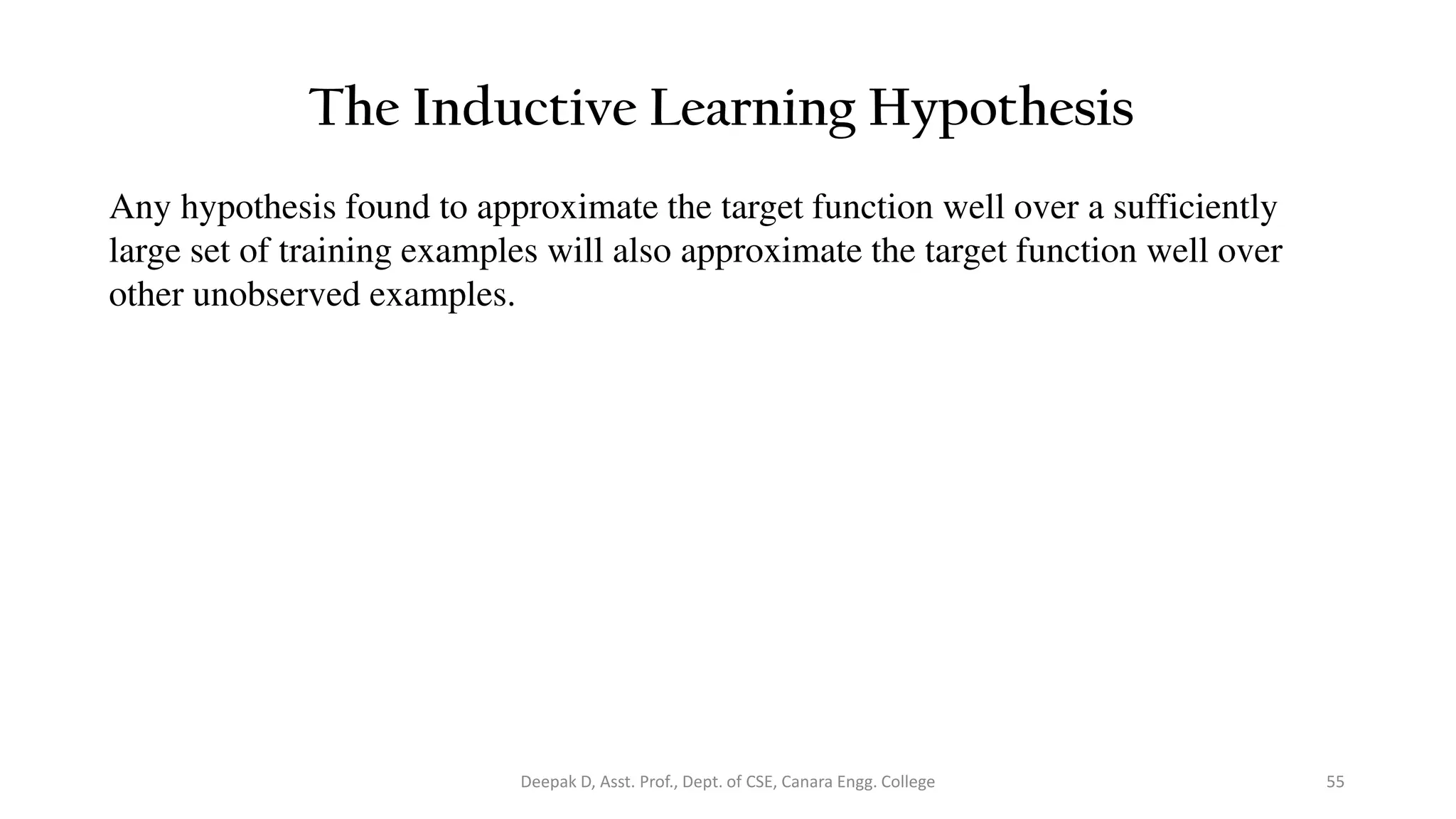 The Inductive Learning Hypothesis

Any hypothesis found to approximate the target function well over a sufficiently large set of training examples will also approximate the target function well over other unobserved examples.

Deepak D, Asst. Prof., Dept. of CSE, Canara Engg. College

55